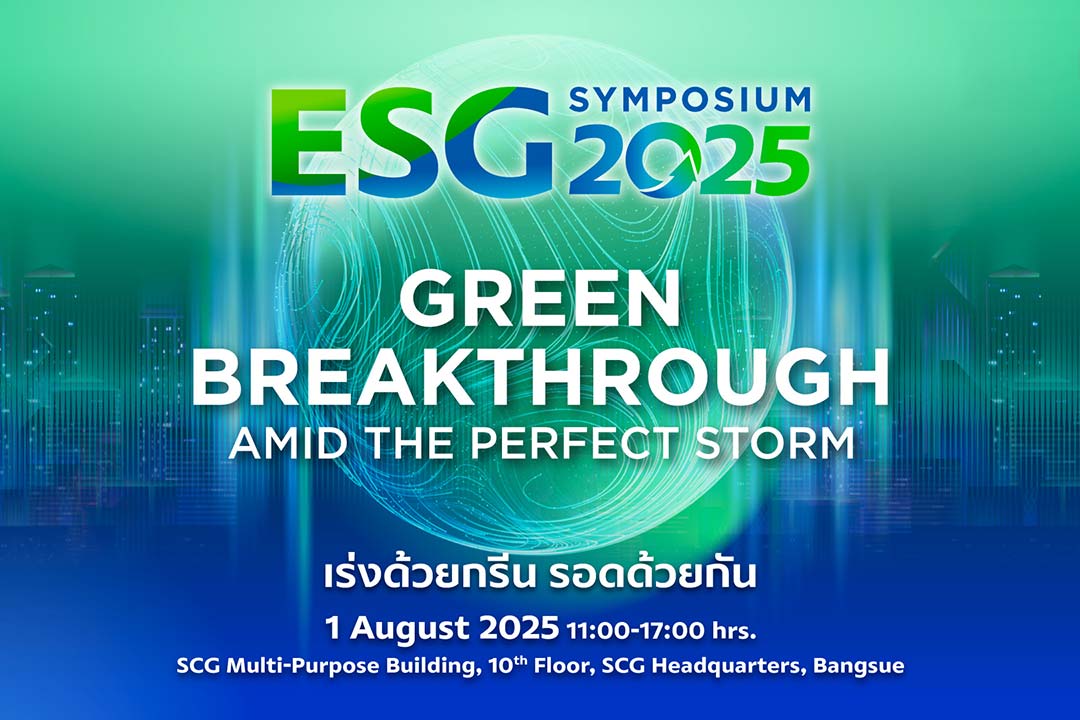 ESG SYMPOSIUM 2025

GREEN BREAKTHROUGH

AMID THE PERFECT STORM

เร่งด้วยกรีน รอดด้วยกัน

1 August 2025 11:00-17:00 hrs.

SCG Multi-Purpose Building, 10$^{th}$ Floor, SCG Headquarters, Bangsue